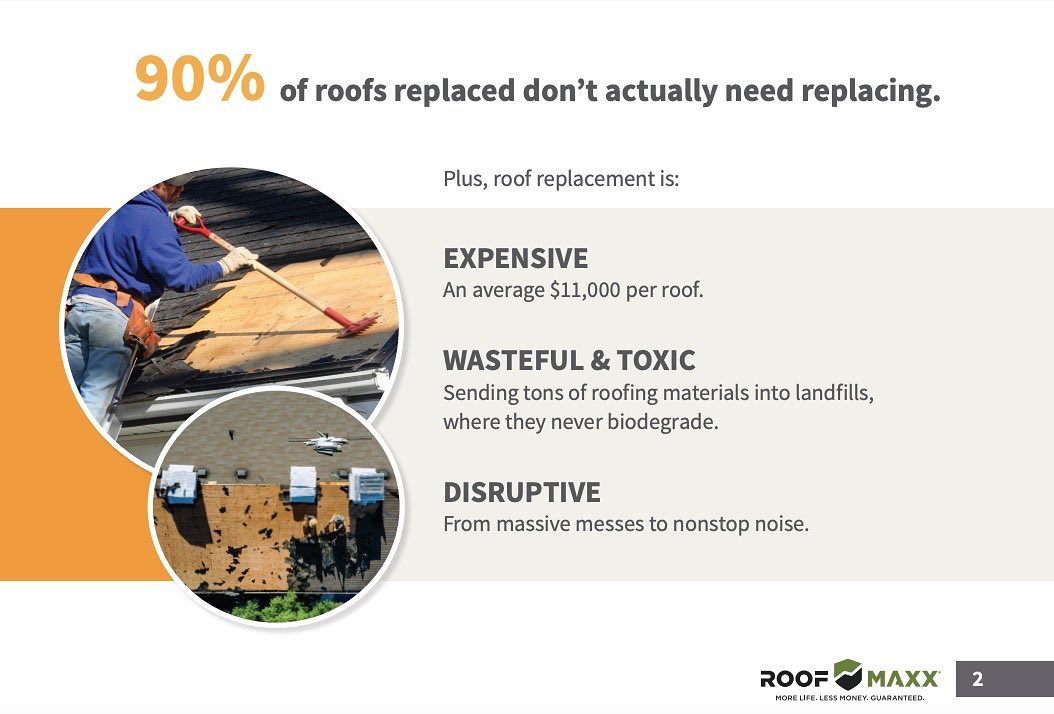 90% of roofs replaced don't actually need replacing.

Plus, roof replacement is:

EXPENSIVE
An average $11,000 per roof.

WASTEFUL & TOXIC
Sending tons of roofing materials into landfills, where they never biodegrade.

DISRUPTIVE
From massive messes to nonstop noise.

ROOF MAXX
MORE LIFE. LESS MONEY. GUARANTEED.

2